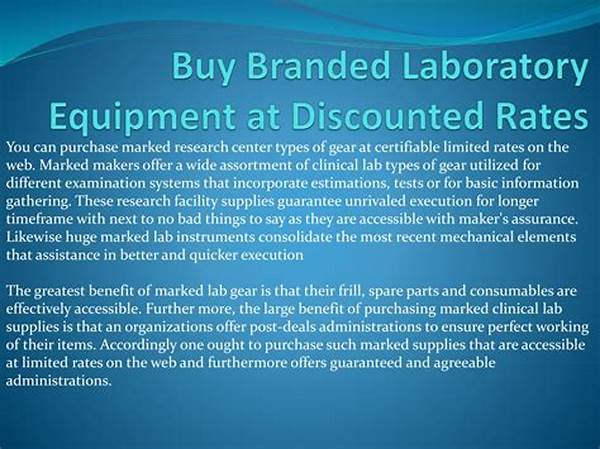 Buy Branded Laboratory Equipment at Discounted Rates

You can purchase marked research center types of gear at certifiable limited rates on the web. Marked makers offer a wide assortment of clinical lab types of gear utilized for different examination systems that incorporate estimations, tests or for basic information gathering. These research facility supplies guarantee unrivaled execution for longer timeframe with next to no bad things to say as they are accessible with maker's assurance. Likewise huge marked lab instruments consolidate the most recent mechanical elements that assistance in better and quicker execution

The greatest benefit of marked lab gear is that their frill, spare parts and consumables are effectively accessible. Further more, the large benefit of purchasing marked clinical lab supplies is that an organizations offer post-deals administrations to ensure perfect working of their items. Accordingly one ought to purchase such marked supplies that are accessible at limited rates on the web and furthermore offers guaranteed and agreeable administrations.